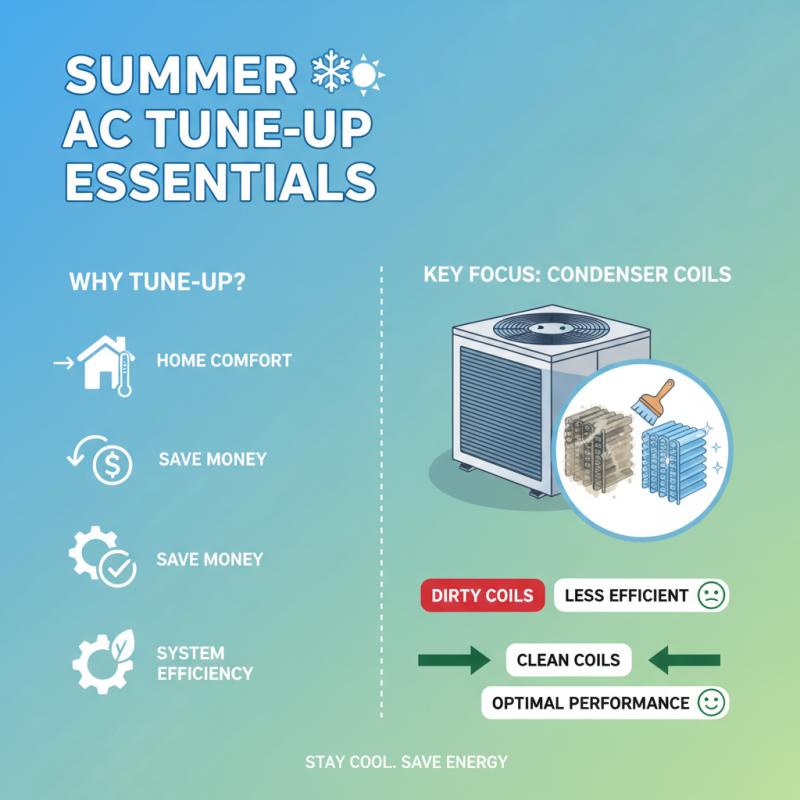 SUMMER AC TUNE-UP ESSENTIALS

WHY TUNE-UP?

HOME COMFORT

SAVE MONEY

SAVE MONEY

SYSTEM EFFICIENCY

KEY FOCUS: CONDENSER COILS

DIRTY COILS

LESS EFFICIENT

CLEAN COILS

OPTIMAL PERFORMANCE

STAY COOL. SAVE ENERGY